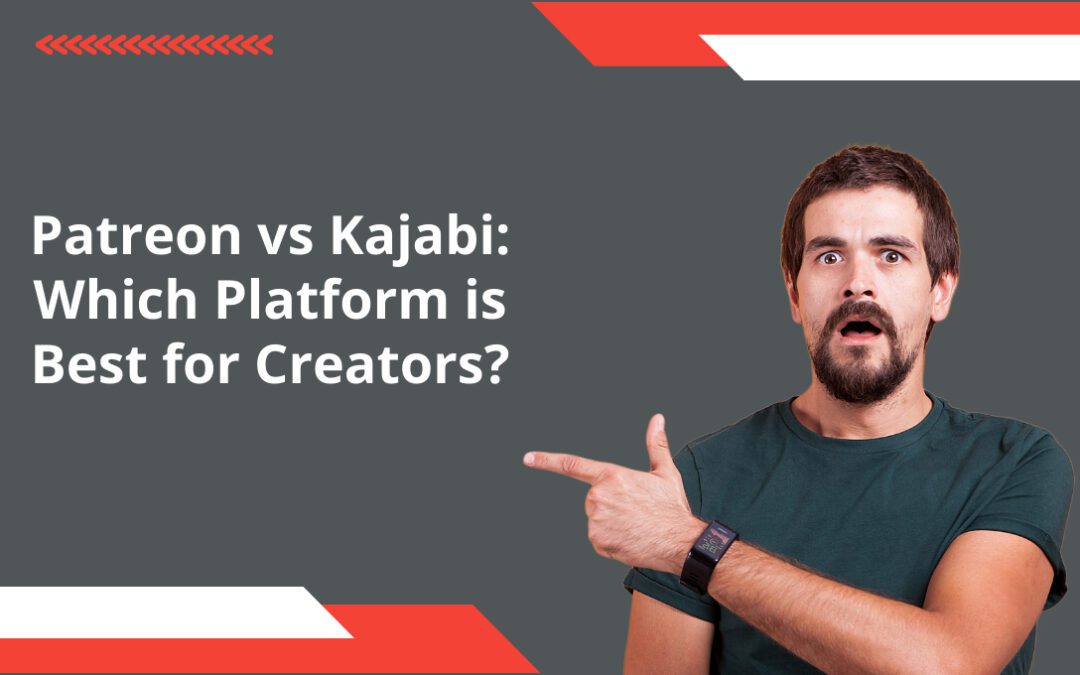 Patreon vs Kajabi: Which Platform is Best for Creators?